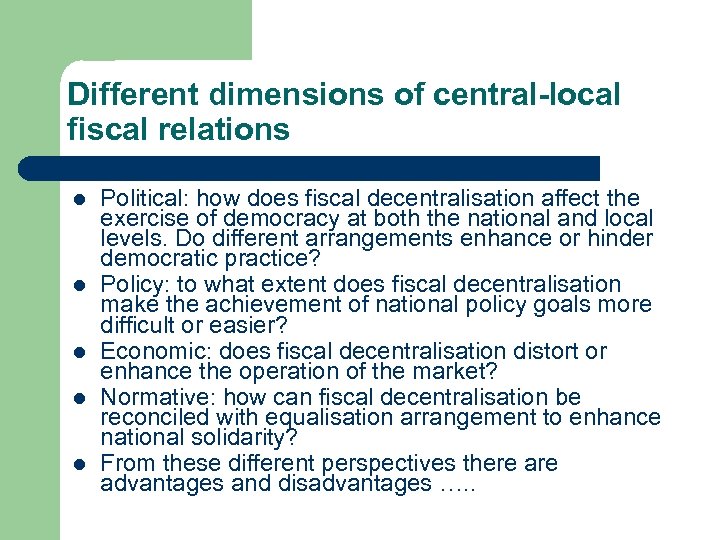 Different dimensions of central-local fiscal relations

- Political: how does fiscal decentralisation affect the exercise of democracy at both the national and local levels. Do different arrangements enhance or hinder democratic practice?
- Policy: to what extent does fiscal decentralisation make the achievement of national policy goals more difficult or easier?
- Economic: does fiscal decentralisation distort or enhance the operation of the market?
- Normative: how can fiscal decentralisation be reconciled with equalisation arrangement to enhance national solidarity?
- From these different perspectives there are advantages and disadvantages …..